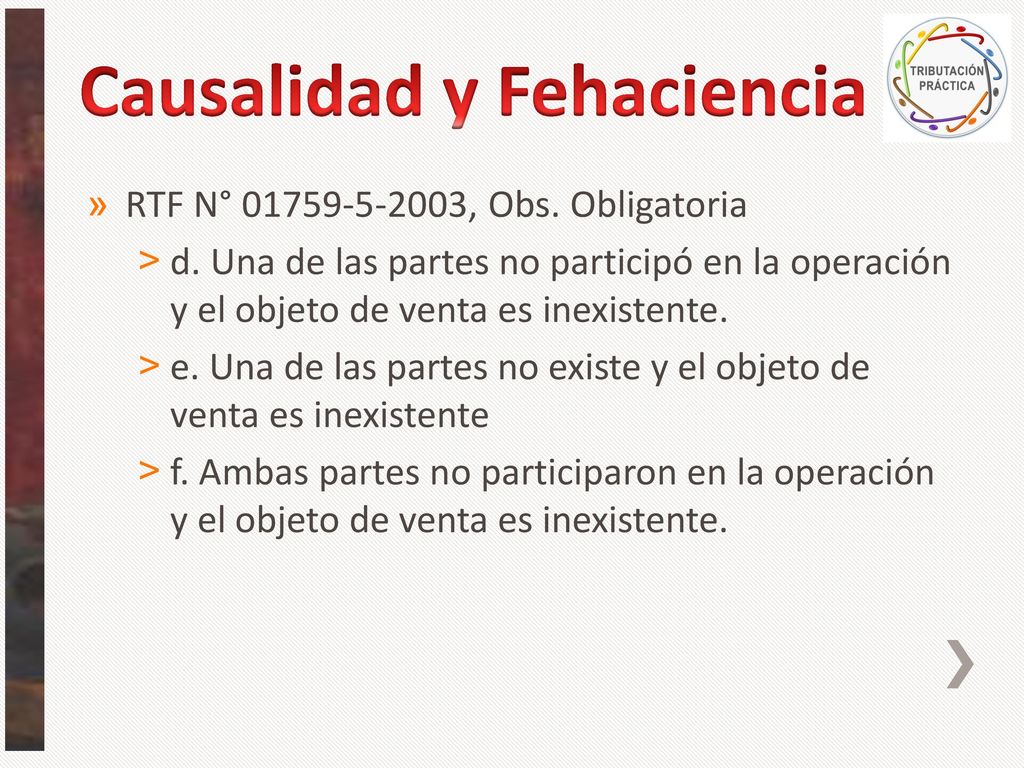 Causalidad y Fehaciencia

TRIBUTACIÓN PRÁCTICA

» RTF N° 01759-5-2003, Obs. Obligatoria

> d. Una de las partes no participó en la operación y el objeto de venta es inexistente.

> e. Una de las partes no existe y el objeto de venta es inexistente

> f. Ambas partes no participaron en la operación y el objeto de venta es inexistente.